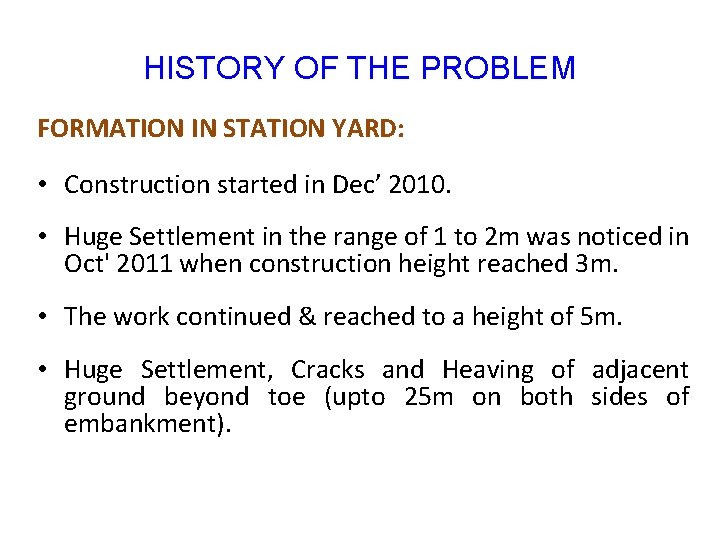 HISTORY OF THE PROBLEM

FORMATION IN STATION YARD:

• Construction started in Dec’ 2010.

• Huge Settlement in the range of 1 to 2m was noticed in Oct' 2011 when construction height reached 3m.

• The work continued & reached to a height of 5m.

• Huge Settlement, Cracks and Heaving of adjacent ground beyond toe (upto 25m on both sides of embankment).